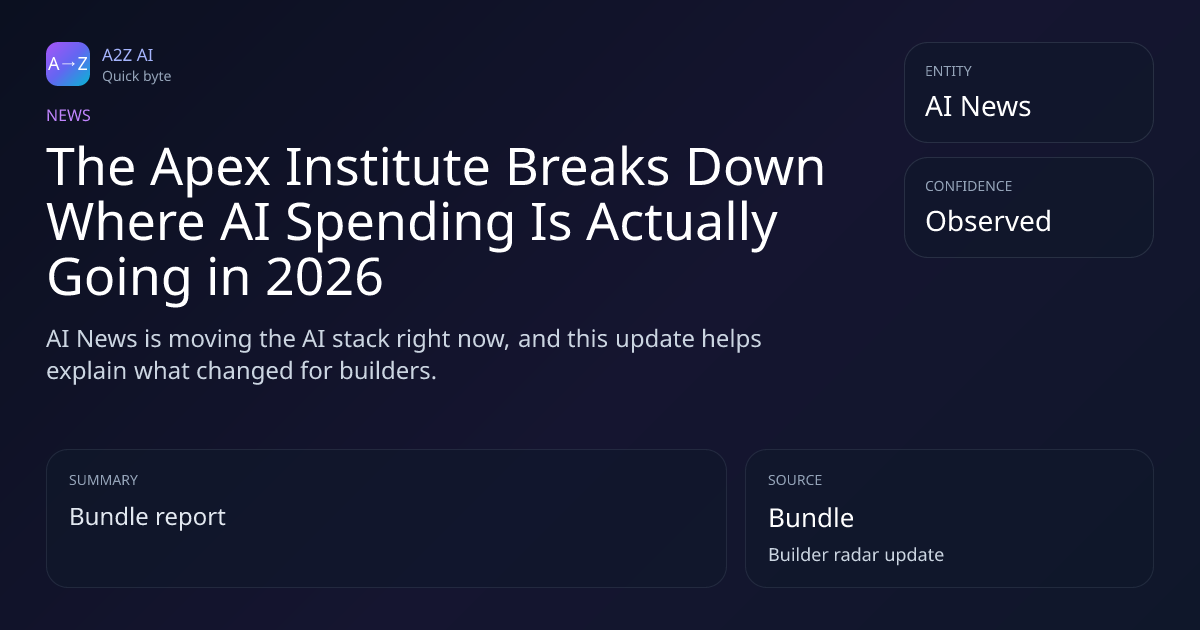 A→Z
A2Z AI
Quick byte

NEWS

The Apex Institute Breaks Down Where AI Spending Is Actually Going in 2026

AI News is moving the AI stack right now, and this update helps explain what changed for builders.

ENTITY
AI News

CONFIDENCE
Observed

SUMMARY
Bundle report

SOURCE
Bundle
Builder radar update